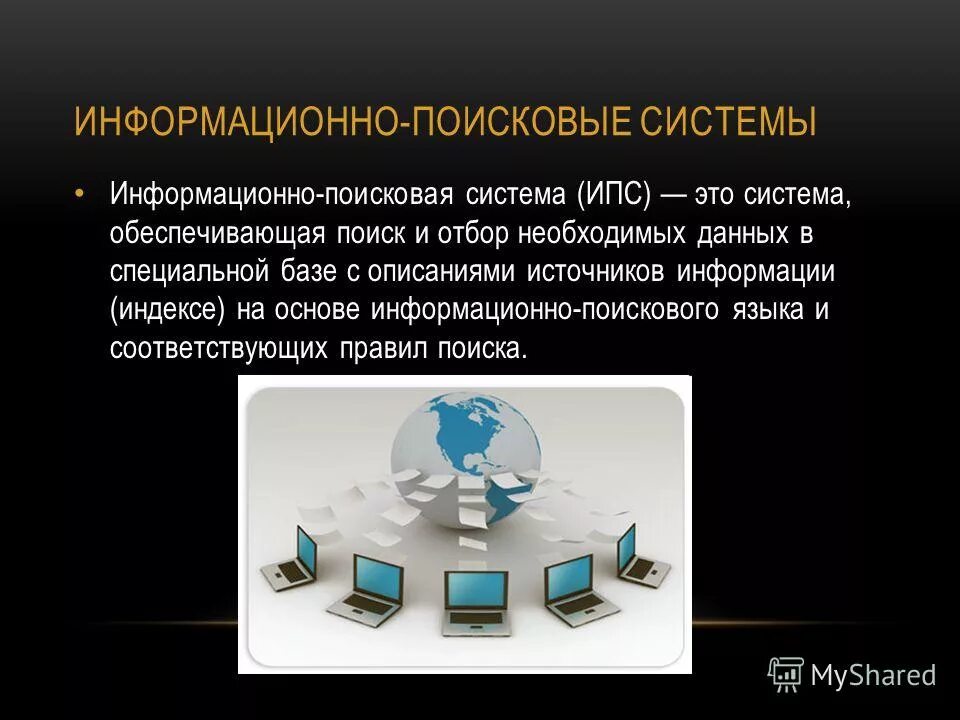 ИНФОРМАЦИОННО-ПОИСКОВЫЕ СИСТЕМЫ

• Информационно-поисковая система (ИПС) — это система, обеспечивающая поиск и отбор необходимых данных в специальной базе с описаниями источников информации (индексе) на основе информационно-поискового языка и соответствующих правил поиска.

MyShared